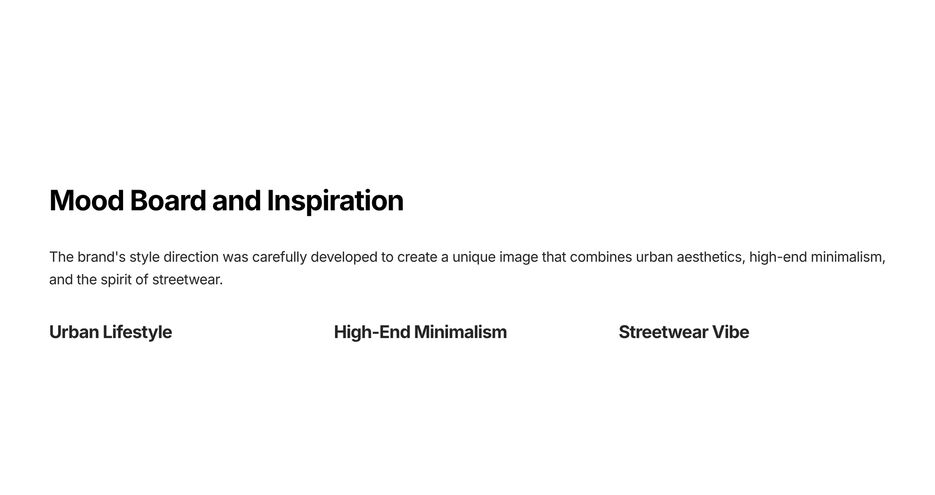 Mood Board and Inspiration

The brand's style direction was carefully developed to create a unique image that combines urban aesthetics, high-end minimalism, and the spirit of streetwear.

Urban Lifestyle

High-End Minimalism

Streetwear Vibe